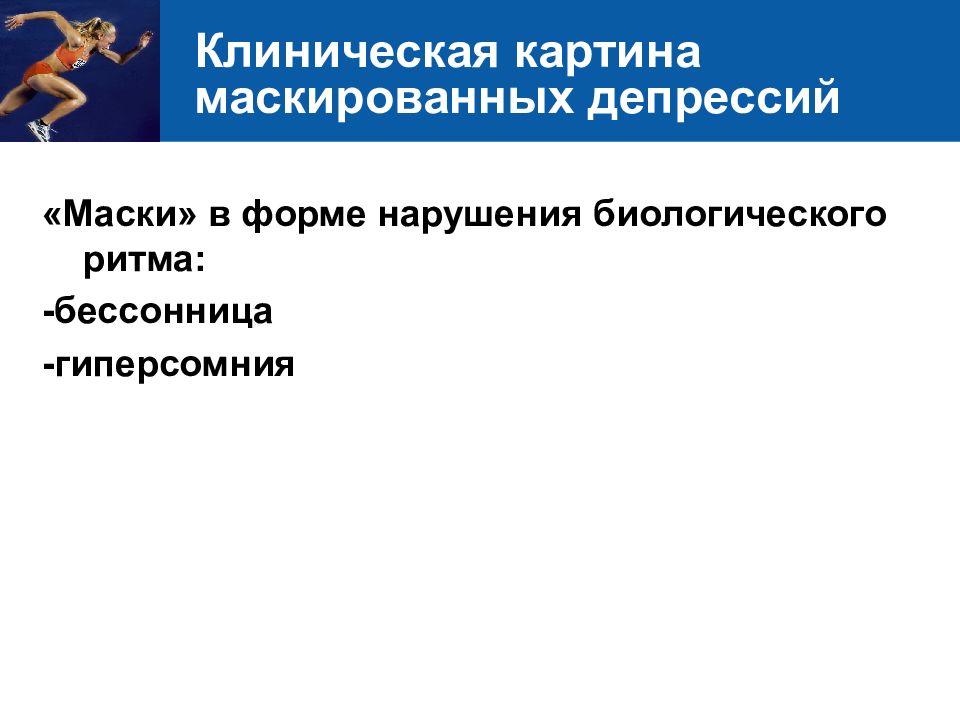 Клиническая картина маскированных депрессий

«Маски» в форме нарушения биологического ритма:

-бессонница

-гиперсомния